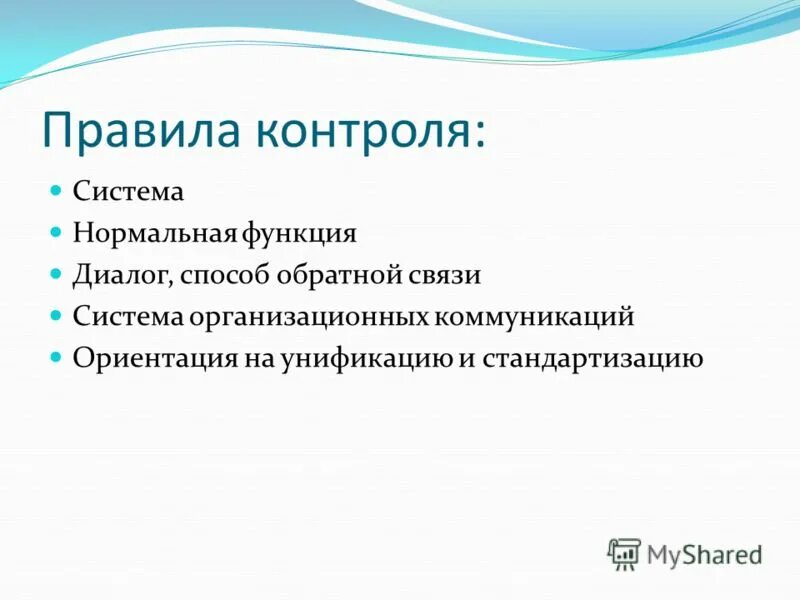 Правила контроля:

- Система
- Нормальная функция
- Диалог, способ обратной связи
- Система организационных коммуникаций
- Ориентация на унификацию и стандартизацию

MyShared